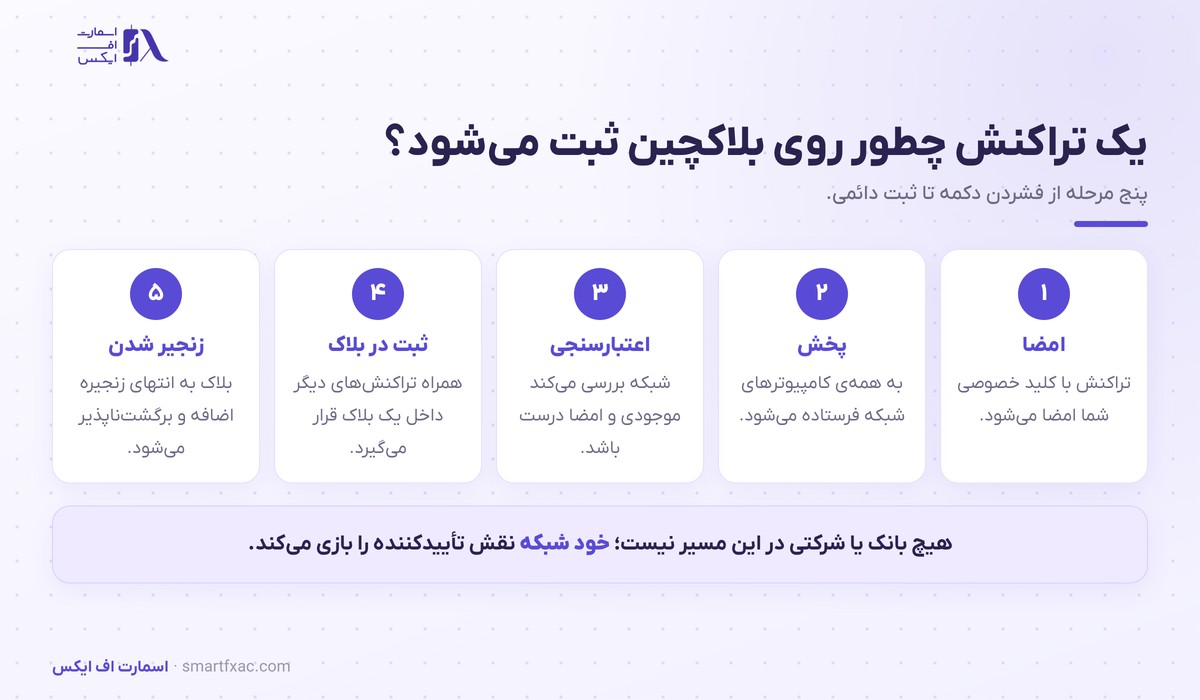 اسمارت
اف
ایکس

یک تراکنش چطور روی بلاکچین ثبت می‌شود؟

پنج مرحله از فشردن دکمه تا ثبت دائمی.

۱
امضا
تراکنش با کلید خصوصی شما امضا می‌شود.

۲
پخش
به همه‌ی کامپیوترهای شبکه فرستاده می‌شود.

۳
اعتبارسنجی
شبکه بررسی می‌کند موجودی و امضا درست باشد.

۴
ثبت در بلاک
همراه تراکنش‌های دیگر داخل یک بلاک قرار می‌گیرد.

۵
زنجیر شدن
بلاک به انتهای زنجیره اضافه و برگشت‌ناپذیر می‌شود.

هیچ بانک یا شرکتی در این مسیر نیست؛ خود شبکه نقش تأییدکننده را بازی می‌کند.

اسمارت اف ایکس · smartfxac.com